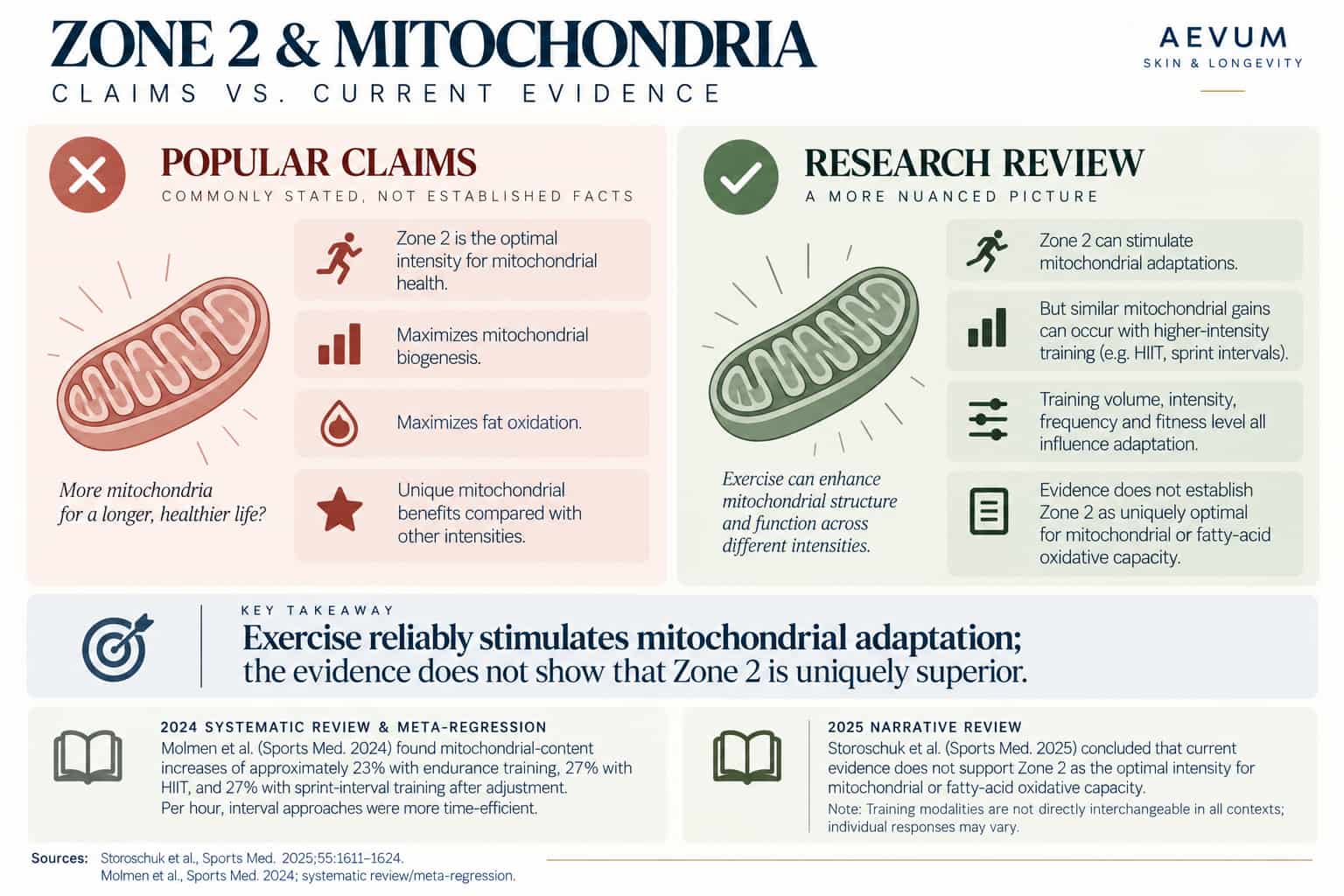 ZONE 2 & MITOCHONDRIA
CLAIMS VS. CURRENT EVIDENCE

AEVUM
SKIN & LONGEVITY

POPULAR CLAIMS
COMMONLY STATED, NOT ESTABLISHED FACTS

Zone 2 is the optimal intensity for mitochondrial health.

Maximizes mitochondrial biogenesis.

Maximizes fat oxidation.

Unique mitochondrial benefits compared with other intensities.

More mitochondria for a longer, healthier life?

RESEARCH REVIEW
A MORE NUANCED PICTURE

Zone 2 can stimulate mitochondrial adaptations.

But similar mitochondrial gains can occur with higher-intensity training (e.g. HIIT, sprint intervals).

Training volume, intensity, frequency and fitness level all influence adaptation.

Evidence does not establish Zone 2 as uniquely optimal for mitochondrial or fatty-acid oxidative capacity.

Exercise can enhance mitochondrial structure and function across different intensities.

KEY TAKEAWAY
Exercise reliably stimulates mitochondrial adaptation; the evidence does not show that Zone 2 is uniquely superior.

2024 SYSTEMATIC REVIEW & META-REGRESSION
Molmen et al. (Sports Med. 2024) found mitochondrial-content increases of approximately 23% with endurance training, 27% with HIIT, and 27% with sprint-interval training after adjustment.
Per hour, interval approaches were more time-efficient.

2025 NARRATIVE REVIEW
Storoschuk et al. (Sports Med. 2025) concluded that current evidence does not support Zone 2 as the optimal intensity for mitochondrial or fatty-acid oxidative capacity.
Note: Training modalities are not directly interchangeable in all contexts; individual responses may vary.

Sources: Storoschuk et al., Sports Med. 2025;55:1611–1624.
Molmen et al., Sports Med. 2024; systematic review/meta-regression.